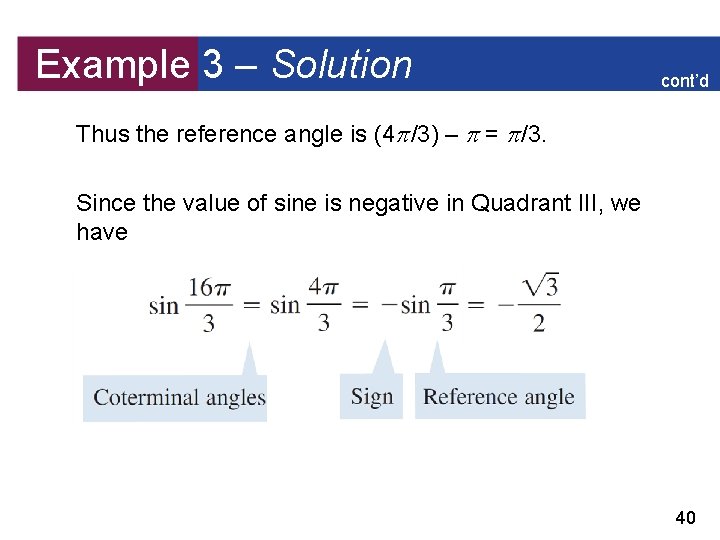 Example 3 – Solution

cont'd

Thus the reference angle is $(4\pi/3) - \pi = \pi/3$.

Since the value of sine is negative in Quadrant III, we have

$\sin \frac{16\pi}{3} = \sin \frac{4\pi}{3} = -\sin \frac{\pi}{3} = -\frac{\sqrt{3}}{2}$

Coterminal angles

Sign

Reference angle

40